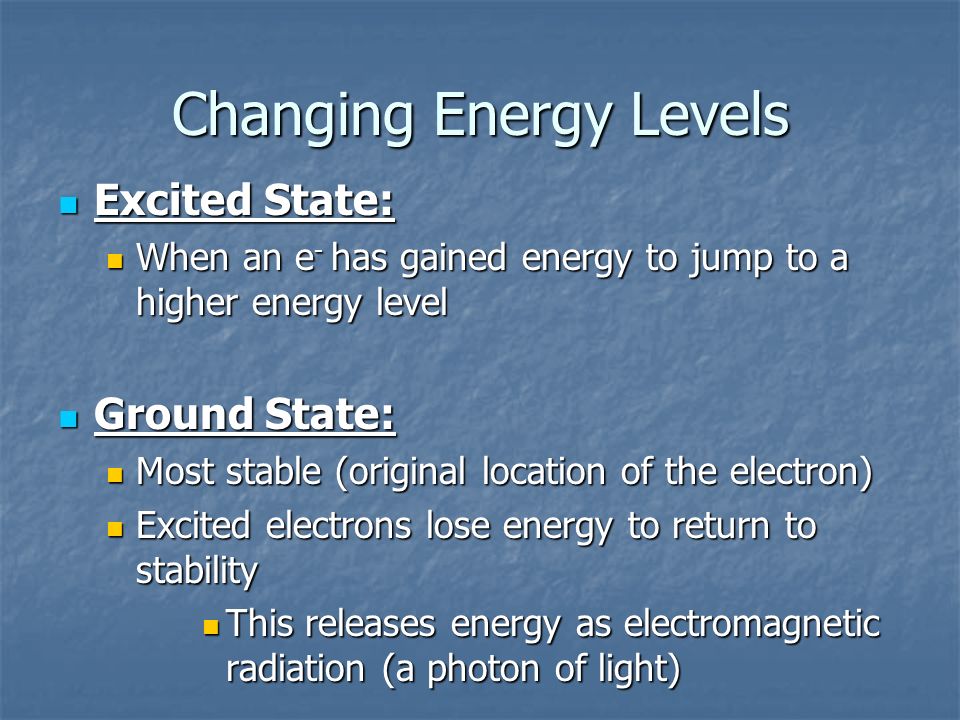 Changing Energy Levels

Excited State:

When an $e^-$ has gained energy to jump to a higher energy level

Ground State:

Most stable (original location of the electron)

Excited electrons lose energy to return to stability

This releases energy as electromagnetic radiation (a photon of light)